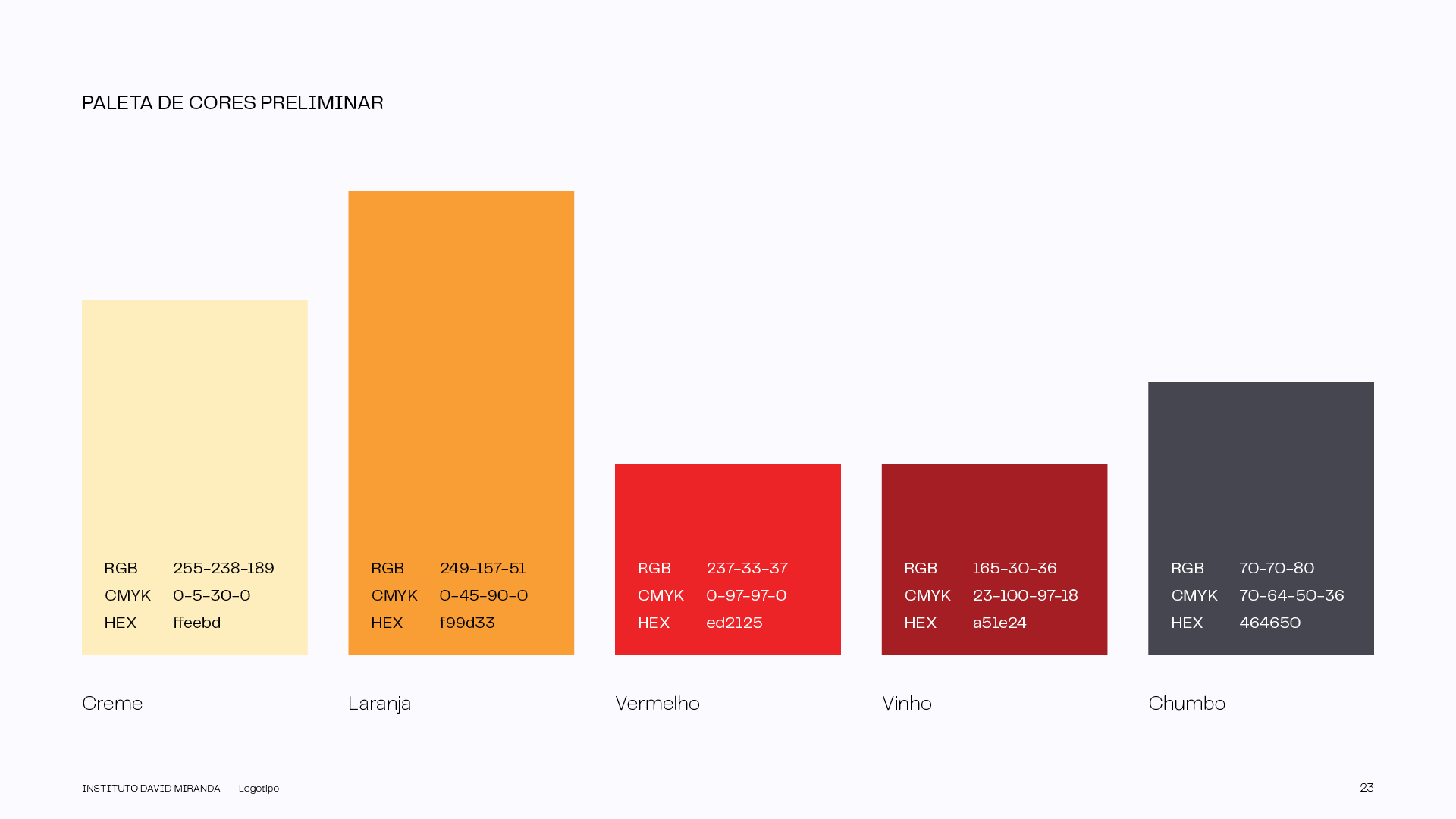 PALETA DE CORES PRELIMINAR

RGB 255-238-189
CMYK 0-5-30-0
HEX ffeebd

Creme

RGB 249-157-51
CMYK 0-45-90-0
HEX f99d33

Laranja

RGB 237-33-37
CMYK 0-97-97-0
HEX ed2125

Vermelho

RGB 165-30-36
CMYK 23-100-97-18
HEX a51e24

Vinho

RGB 70-70-80
CMYK 70-64-50-36
HEX 464650

Chumbo

INSTITUTO DAVID MIRANDA — Logotipo

23